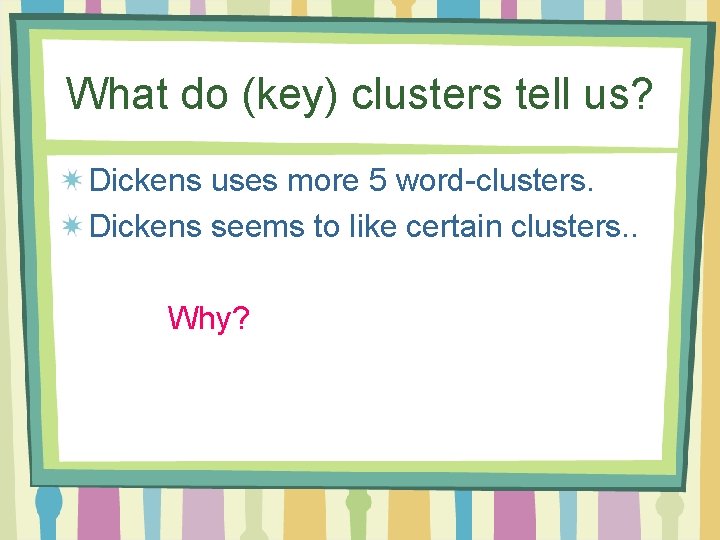 What do (key) clusters tell us?

Dickens uses more 5 word-clusters.
Dickens seems to like certain clusters..

Why?